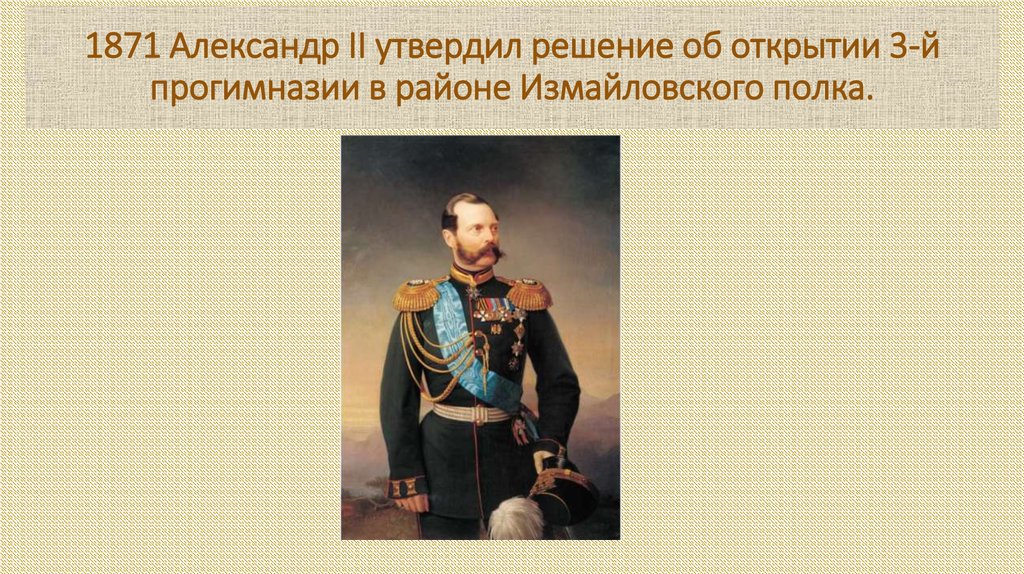 1871 Александр II утвердил решение об открытии 3-й прогимназии в районе Измайловского полка.